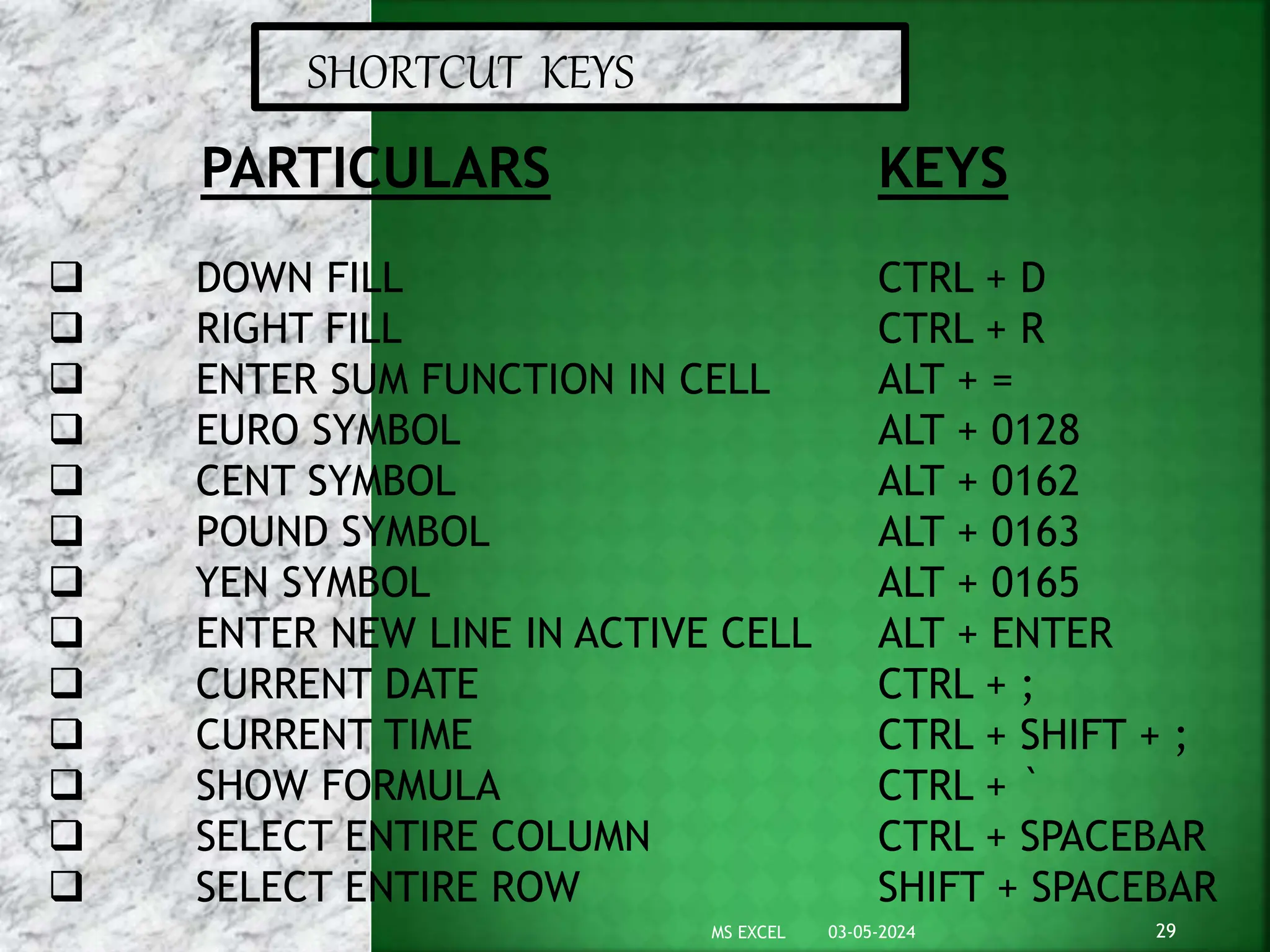 SHORTCUT KEYS

| PARTICULARS | KEYS |
|---|---|
| ❑ DOWN FILL | CTRL + D |
| ❑ RIGHT FILL | CTRL + R |
| ❑ ENTER SUM FUNCTION IN CELL | ALT + = |
| ❑ EURO SYMBOL | ALT + 0128 |
| ❑ CENT SYMBOL | ALT + 0162 |
| ❑ POUND SYMBOL | ALT + 0163 |
| ❑ YEN SYMBOL | ALT + 0165 |
| ❑ ENTER NEW LINE IN ACTIVE CELL | ALT + ENTER |
| ❑ CURRENT DATE | CTRL + ; |
| ❑ CURRENT TIME | CTRL + SHIFT + ; |
| ❑ SHOW FORMULA | CTRL + ` |
| ❑ SELECT ENTIRE COLUMN | CTRL + SPACEBAR |
| ❑ SELECT ENTIRE ROW | SHIFT + SPACEBAR |

MS EXCEL 03-05-2024 29